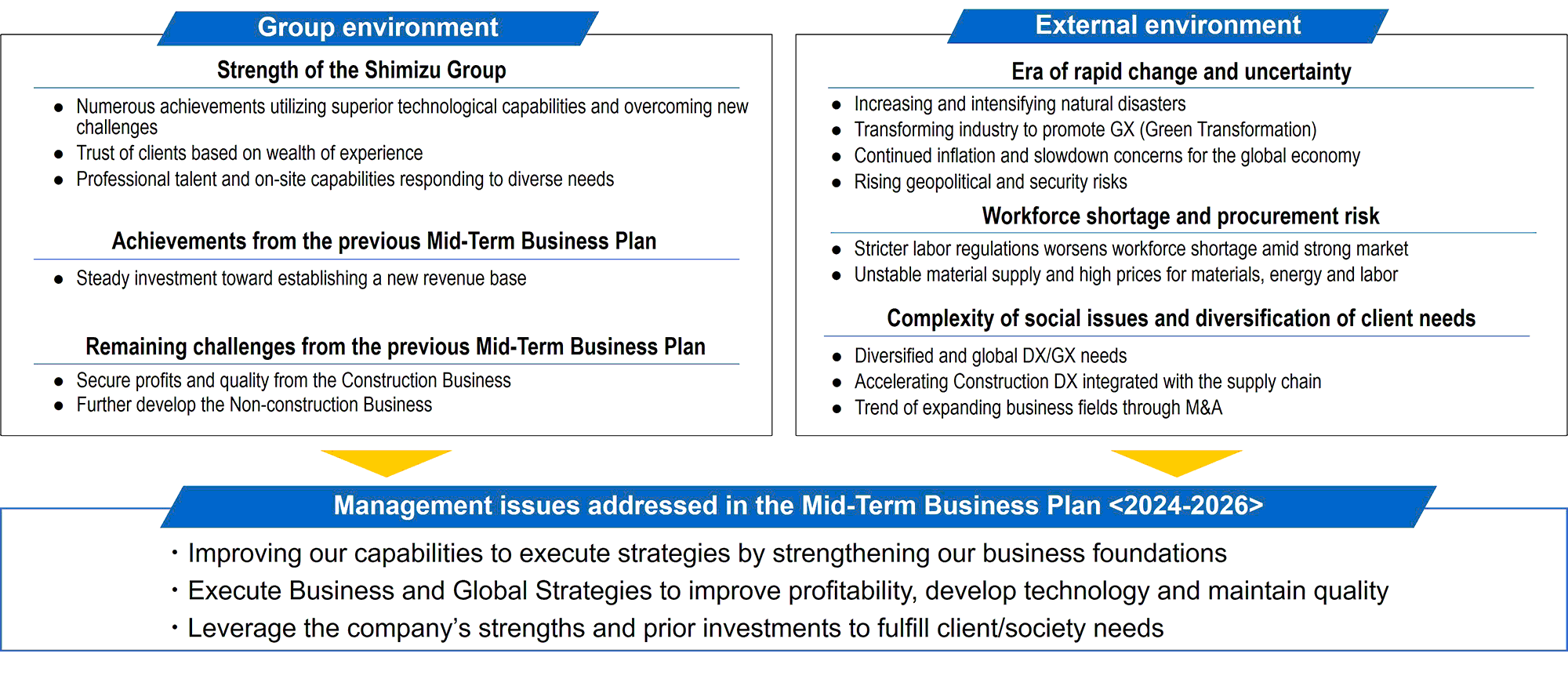 Group environment

Strength of the Shimizu Group

● Numerous achievements utilizing superior technological capabilities and overcoming new challenges
● Trust of clients based on wealth of experience
● Professional talent and on-site capabilities responding to diverse needs

Achievements from the previous Mid-Term Business Plan

● Steady investment toward establishing a new revenue base

Remaining challenges from the previous Mid-Term Business Plan

● Secure profits and quality from the Construction Business
● Further develop the Non-construction Business

External environment

Era of rapid change and uncertainty

● Increasing and intensifying natural disasters
● Transforming industry to promote GX (Green Transformation)
● Continued inflation and slowdown concerns for the global economy
● Rising geopolitical and security risks

Workforce shortage and procurement risk

● Stricter labor regulations worsens workforce shortage amid strong market
● Unstable material supply and high prices for materials, energy and labor

Complexity of social issues and diversification of client needs

● Diversified and global DX/GX needs
● Accelerating Construction DX integrated with the supply chain
● Trend of expanding business fields through M&A

Management issues addressed in the Mid-Term Business Plan <2024-2026>

・Improving our capabilities to execute strategies by strengthening our business foundations
・Execute Business and Global Strategies to improve profitability, develop technology and maintain quality
・Leverage the company's strengths and prior investments to fulfill client/society needs